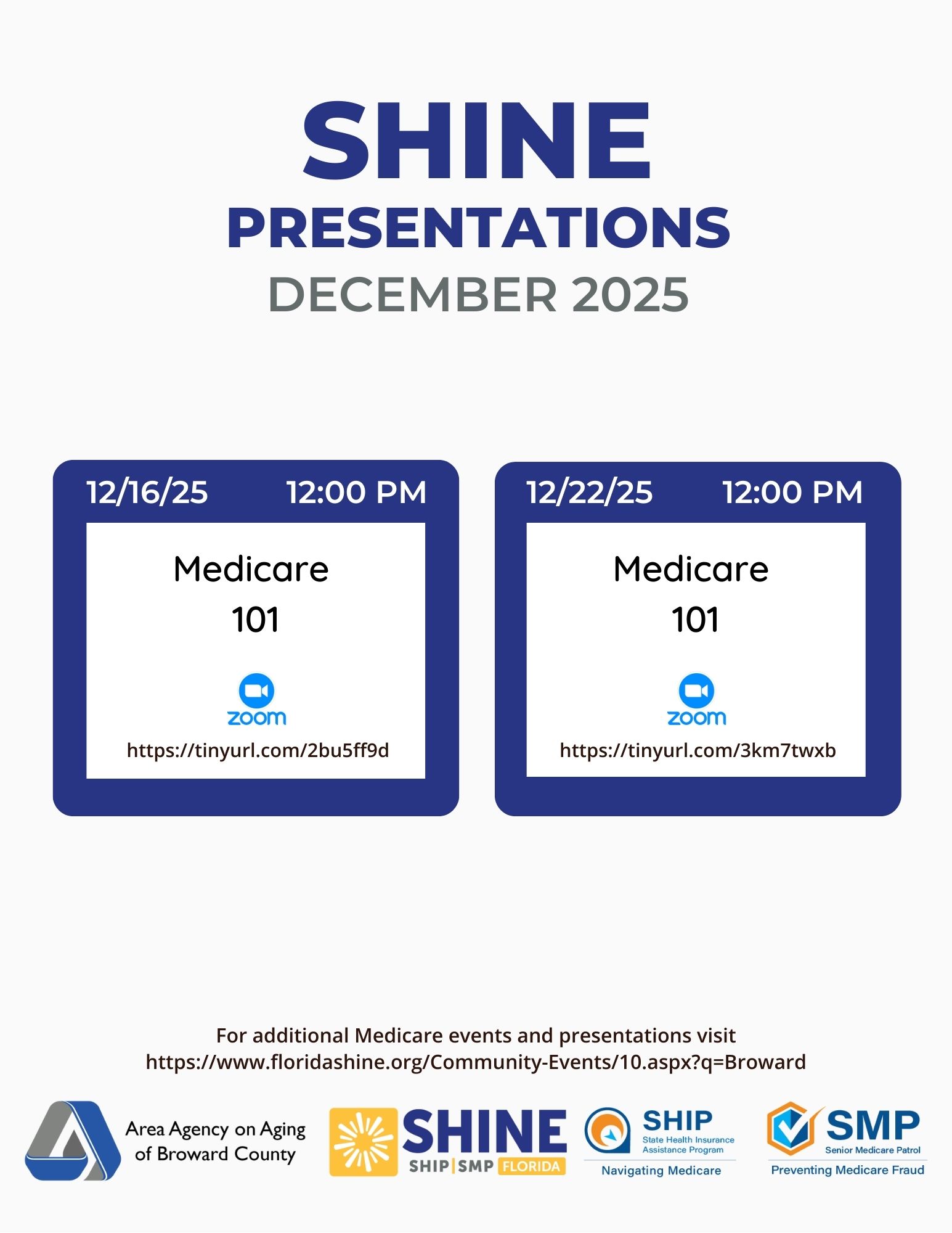 SHINE
PRESENTATIONS
DECEMBER 2025

12/16/25 12:00 PM

Medicare 101

zoom

https://tinyurl.com/2bu5ff9d

12/22/25 12:00 PM

Medicare 101

zoom

https://tinyurl.com/3km7twxb

For additional Medicare events and presentations visit https://www.floridashine.org/Community-Events/10.aspx?q=Broward

Area Agency on Aging of Broward County

SHINE
SHIP|SMP FLORIDA

SHIP
State Health Insurance Assistance Program
Navigating Medicare

SMP
Senior Medicare Patrol
Preventing Medicare Fraud